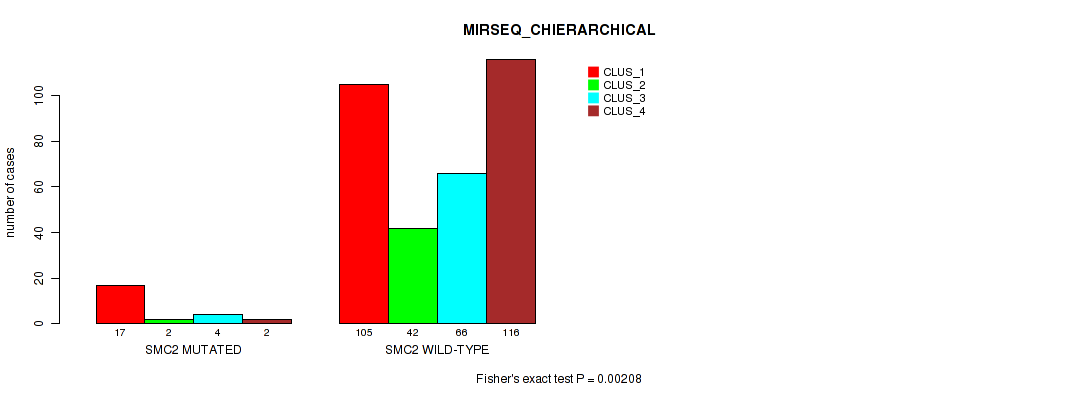 MIRSEQ_CHIERARCHICAL

CLUS_1
CLUS_2
CLUS_3
CLUS_4

number of cases

0
20
40
60
80
100

17
2
4
2
SMC2 MUTATED

105
42
66
116
SMC2 WILD-TYPE

Fisher's exact test P = 0.00208